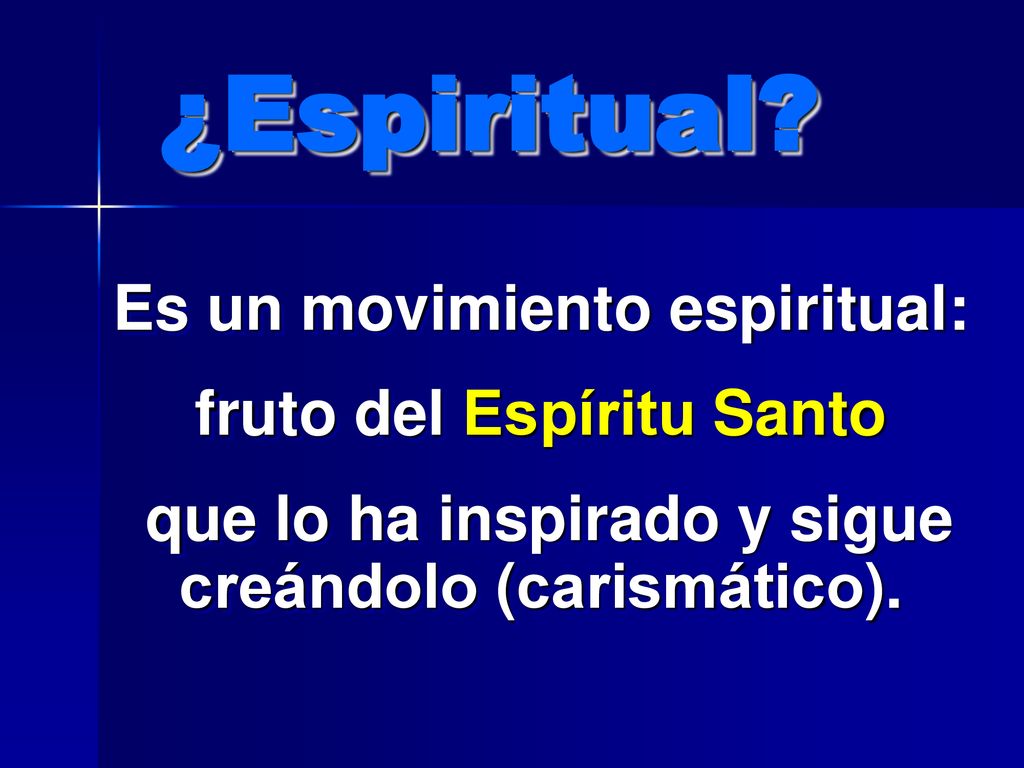 ¿Espiritual?

Es un movimiento espiritual:

fruto del Espíritu Santo

que lo ha inspirado y sigue creándolo (carismático).